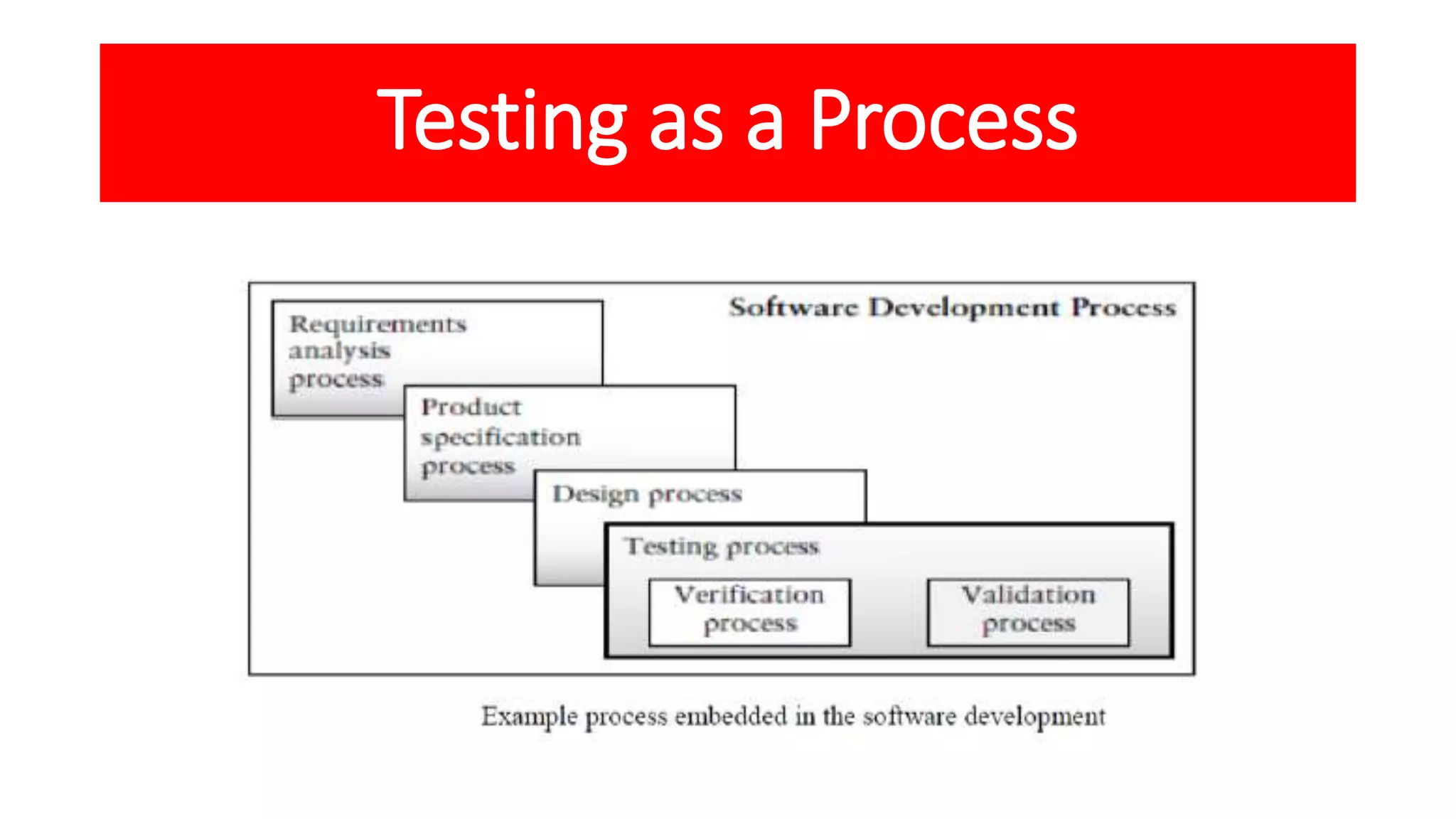 Testing as a Process

Software Development Process

Requirements analysis process

Product specification process

Design process

Testing process

Verification process

Validation process

Example process embedded in the software development